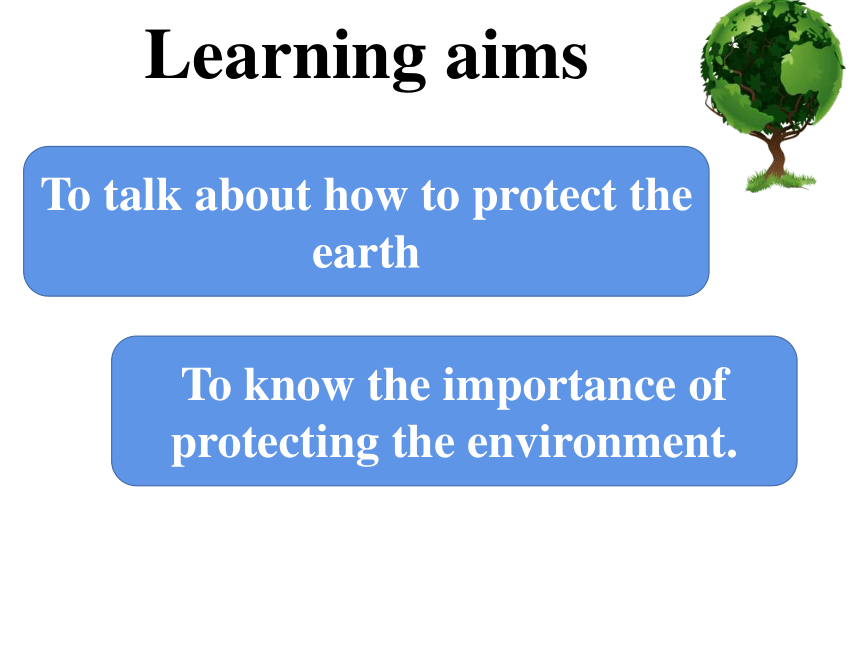 Learning aims

To talk about how to protect the earth

To know the importance of protecting the environment.